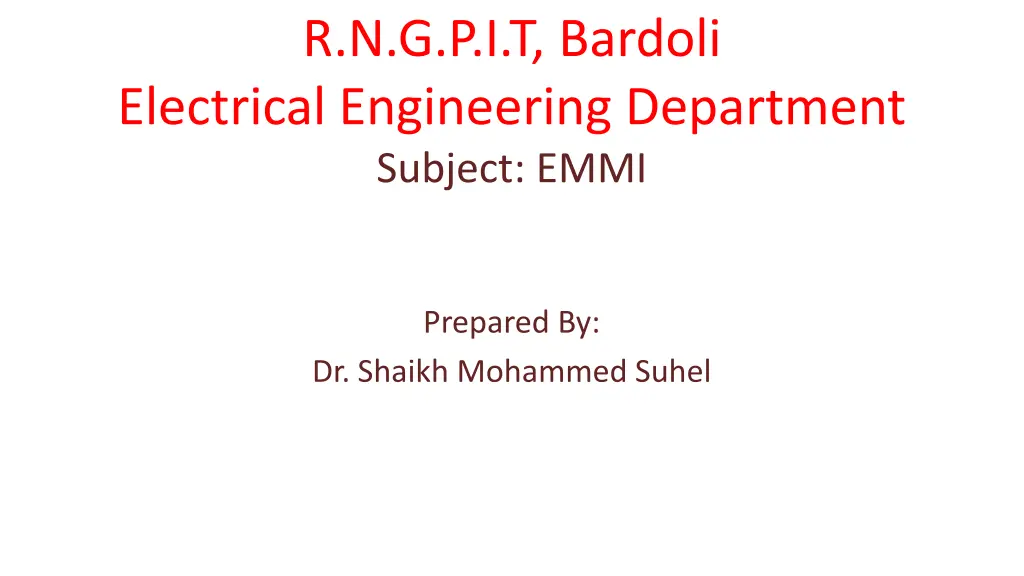 R.N.G.P.I.T, Bardoli
Electrical Engineering Department
Subject: EMMI

Prepared By:
Dr. Shaikh Mohammed Suhel